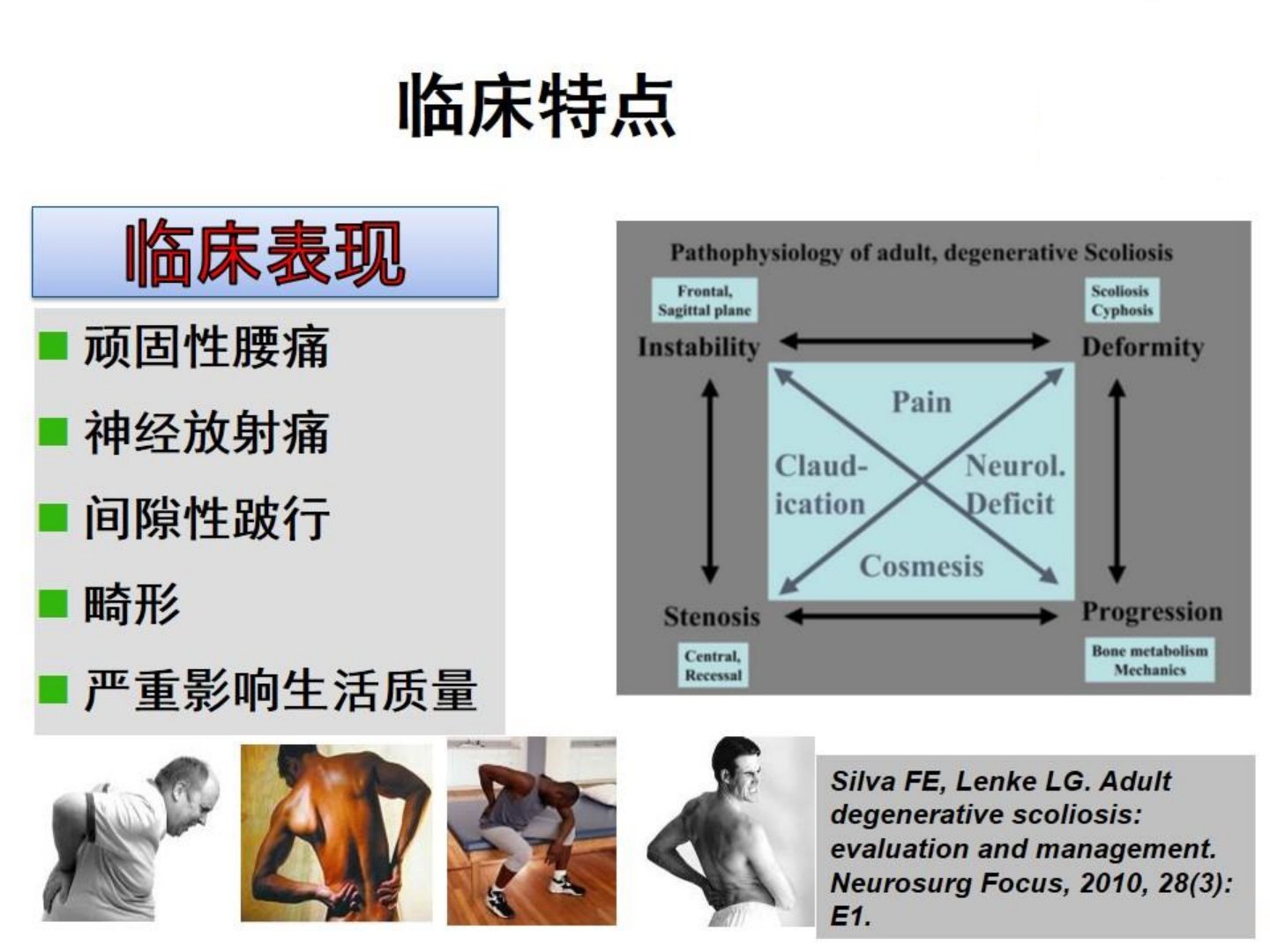 临床特点

临床表现

■ 顽固性腰痛
■ 神经放射痛
■ 间隙性跛行
■ 畸形
■ 严重影响生活质量

Pathophysiology of adult, degenerative Scoliosis

Frontal, Sagittal plane

Instability

Scoliosis Cyphosis

Deformity

Pain

Claud-ication

Neurol. Deficit

Cosmesis

Stenosis

Central, Recessal

Progression

Bone metabolism Mechanics

Silva FE, Lenke LG. Adult degenerative scoliosis: evaluation and management. Neurosurg Focus, 2010, 28(3): E1.